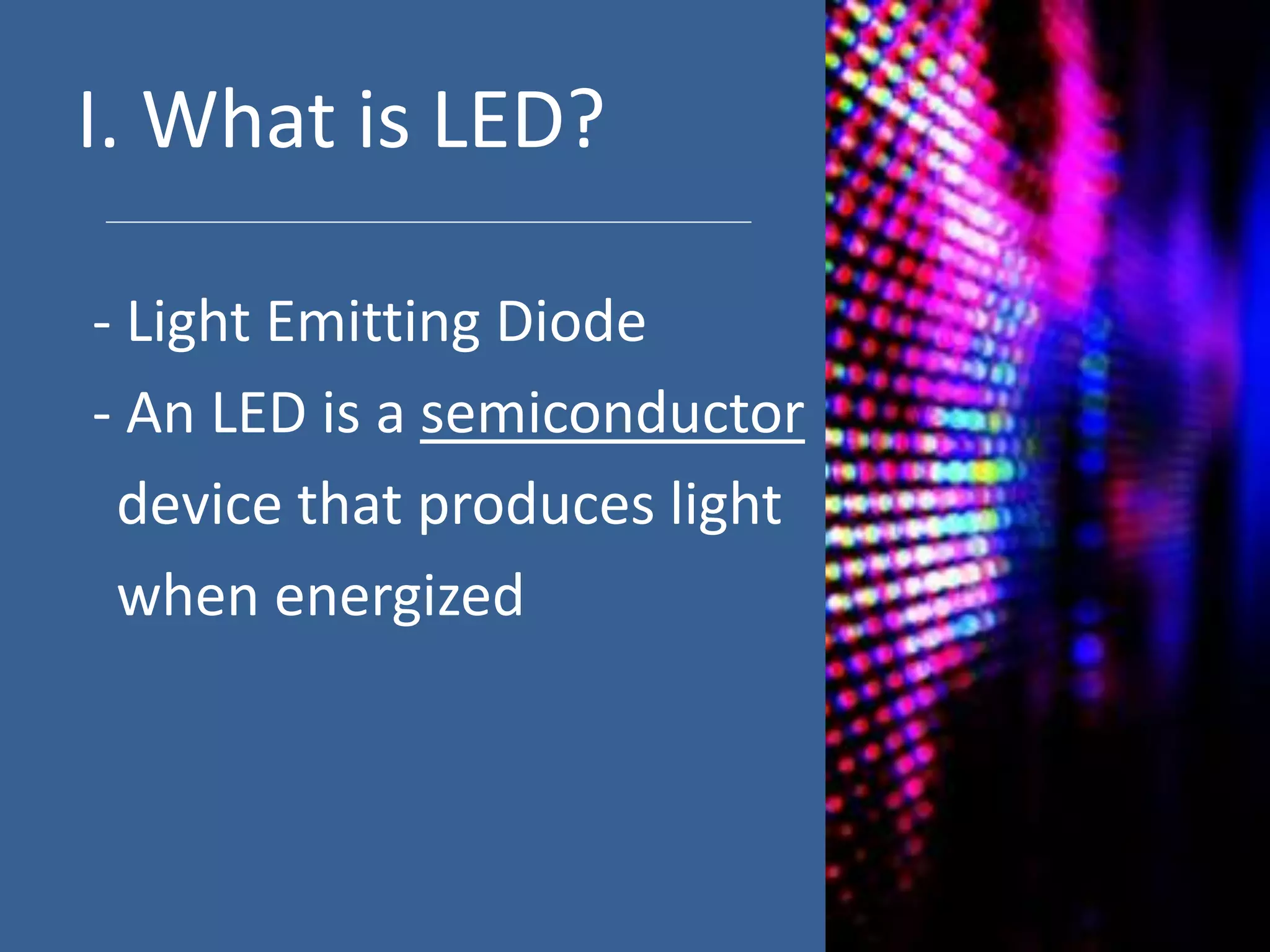 I. What is LED?

- Light Emitting Diode
- An LED is a semiconductor device that produces light when energized